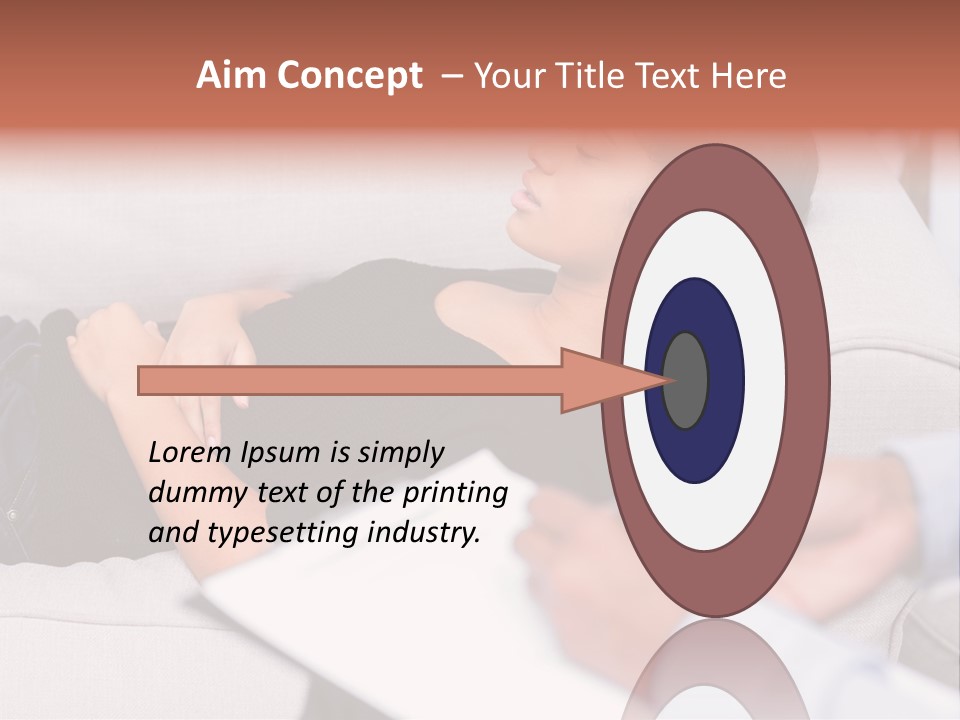 Aim Concept – Your Title Text Here

Lorem Ipsum is simply dummy text of the printing and typesetting industry.